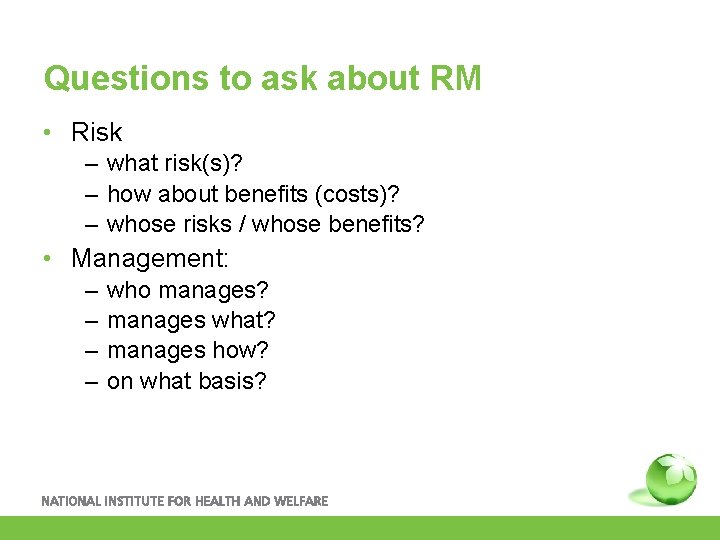 Questions to ask about RM

• Risk
– what risk(s)?
– how about benefits (costs)?
– whose risks / whose benefits?
• Management:
– who manages?
– manages what?
– manages how?
– on what basis?

NATIONAL INSTITUTE FOR HEALTH AND WELFARE